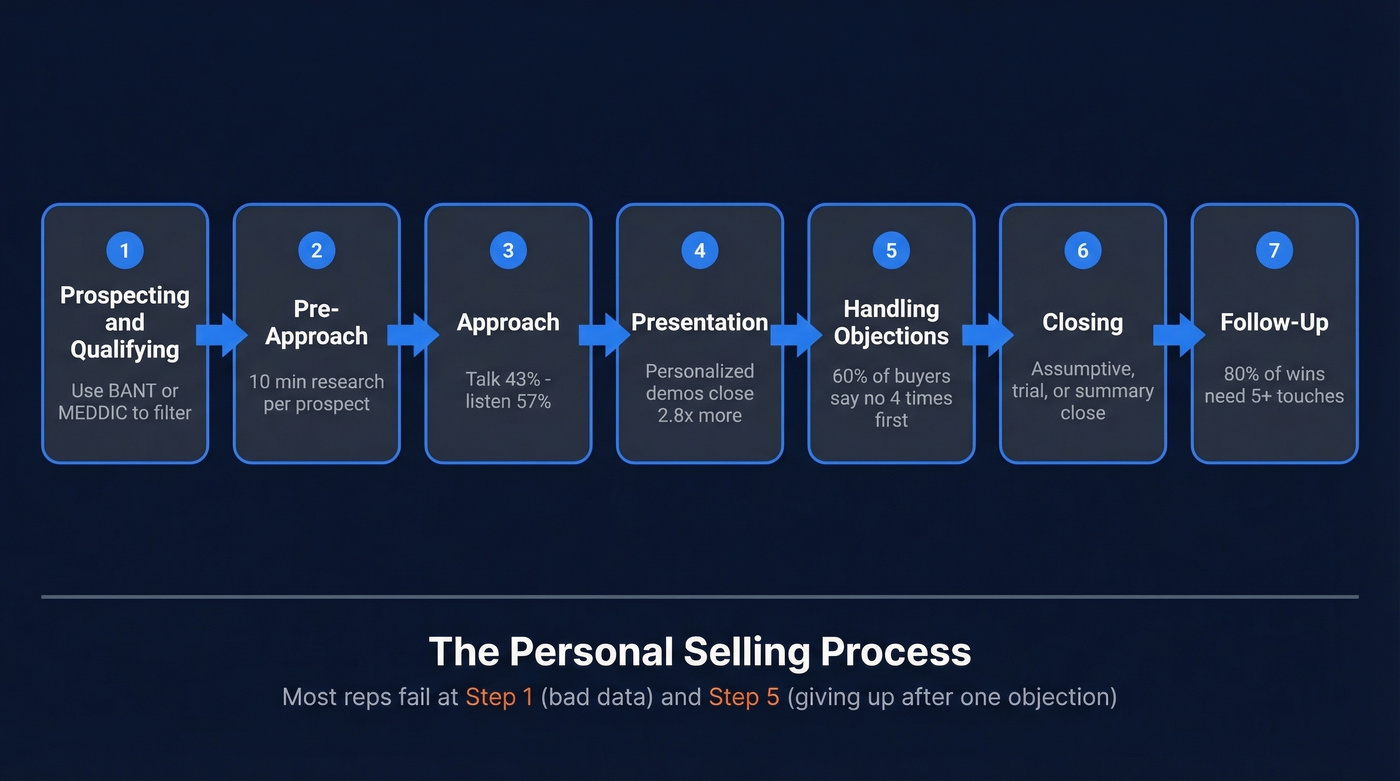 1
Prospecting and Qualifying
Use BANT or MEDDIC to filter

2
Pre-Approach
10 min research per prospect

3
Approach
Talk 43% - listen 57%

4
Presentation
Personalized demos close 2.8x more

5
Handling Objections
60% of buyers say no 4 times first

6
Closing
Assumptive, trial, or summary close

7
Follow-Up
80% of wins need 5+ touches

The Personal Selling Process
Most reps fail at Step 1 (bad data) and Step 5 (giving up after one objection)